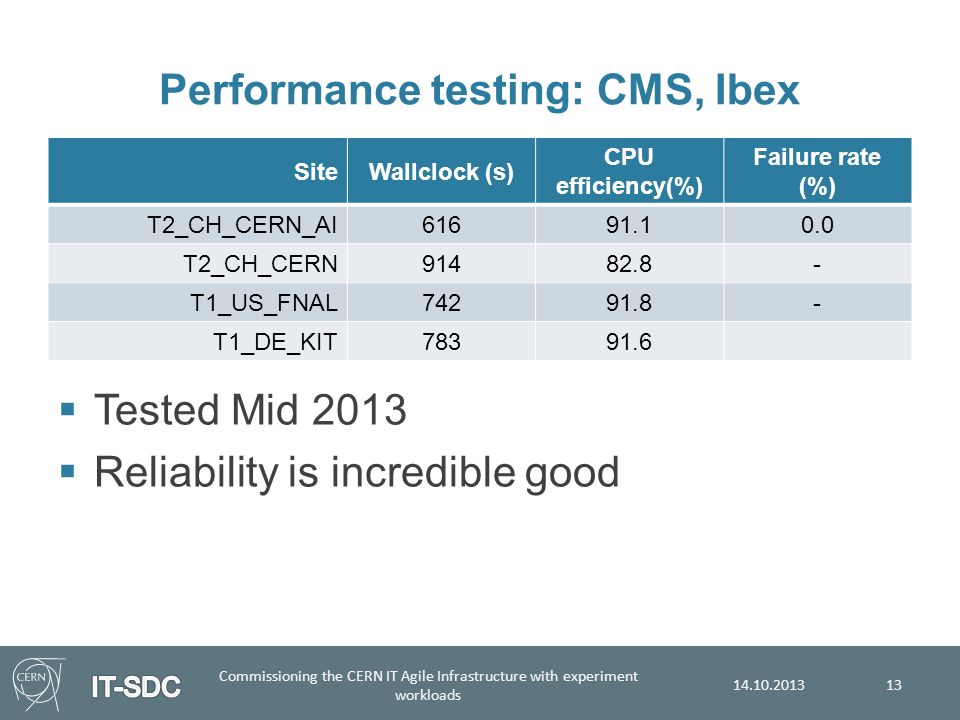 Performance testing: CMS, Ibex

| Site | Wallclock (s) | CPU efficiency(%) | Failure rate (%) |
|---|---|---|---|
| T2_CH_CERN_AI | 616 | 91.1 | 0.0 |
| T2_CH_CERN | 914 | 82.8 | - |
| T1_US_FNAL | 742 | 91.8 | - |
| T1_DE_KIT | 783 | 91.6 | |

▪ Tested Mid 2013
▪ Reliability is incredible good

CERN
IT-SDC
Commissioning the CERN IT Agile Infrastructure with experiment workloads
14.10.2013
13